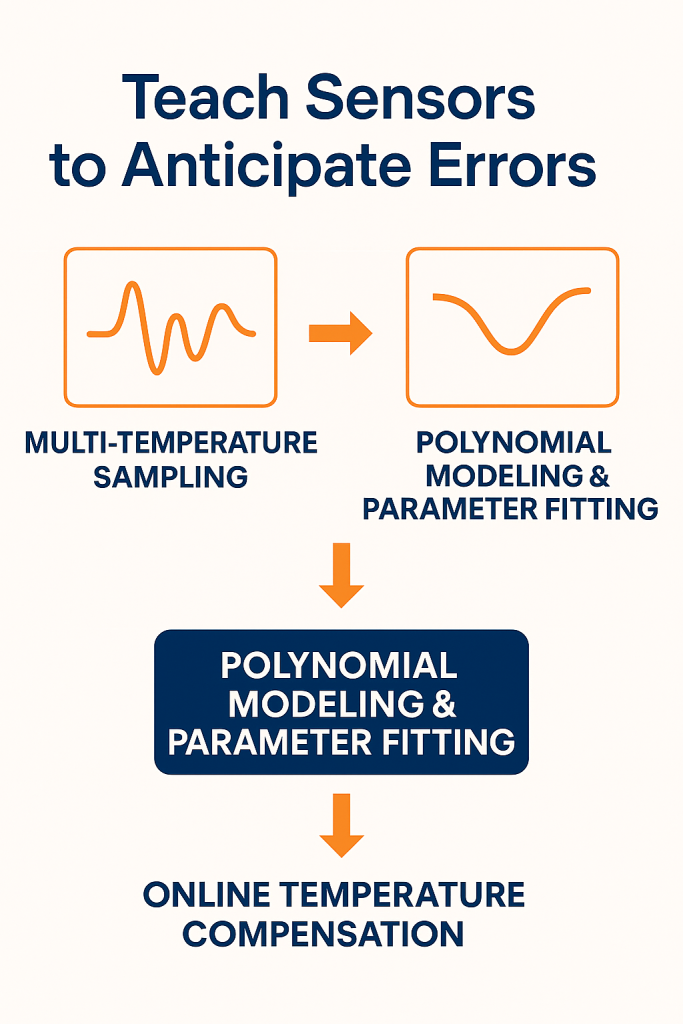 Teach Sensors to Anticipate Errors

MULTI-TEMPERATURE SAMPLING

POLYNOMIAL MODELING & PARAMETER FITTING

POLYNOMIAL MODELING & PARAMETER FITTING

ONLINE TEMPERATURE COMPENSATION